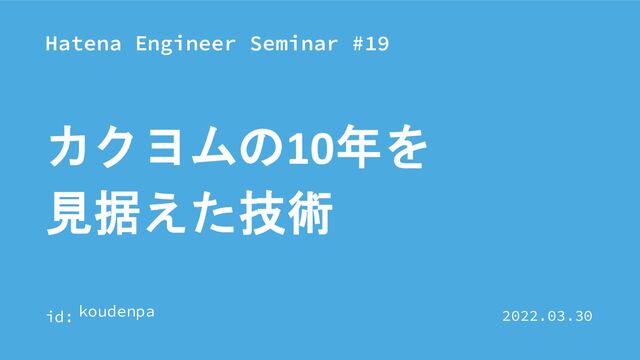 Hatena Engineer Seminar #19

カクヨムの10年を見据えた技術

id: koudenpa

2022.03.30